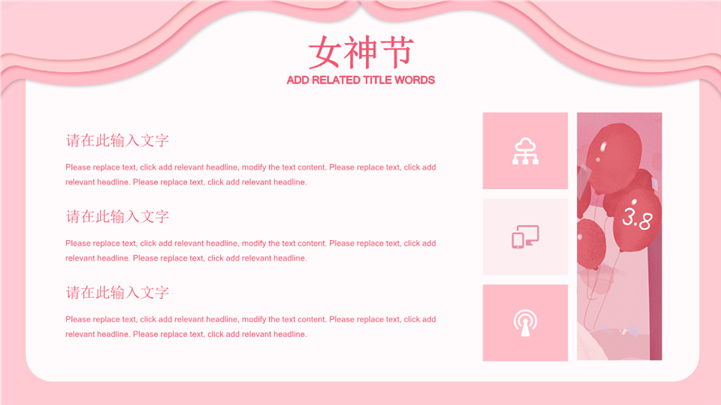 女神节
ADD RELATED TITLE WORDS

请在此输入文字

Please replace text, click add relevant headline, modify the text content. Please replace text, click add relevant headline. Please replace text, click add relevant headline.

请在此输入文字

Please replace text, click add relevant headline, modify the text content. Please replace text, click add relevant headline. Please replace text, click add relevant headline.

请在此输入文字

Please replace text, click add relevant headline, modify the text content. Please replace text, click add relevant headline. Please replace text, click add relevant headline.

3.8